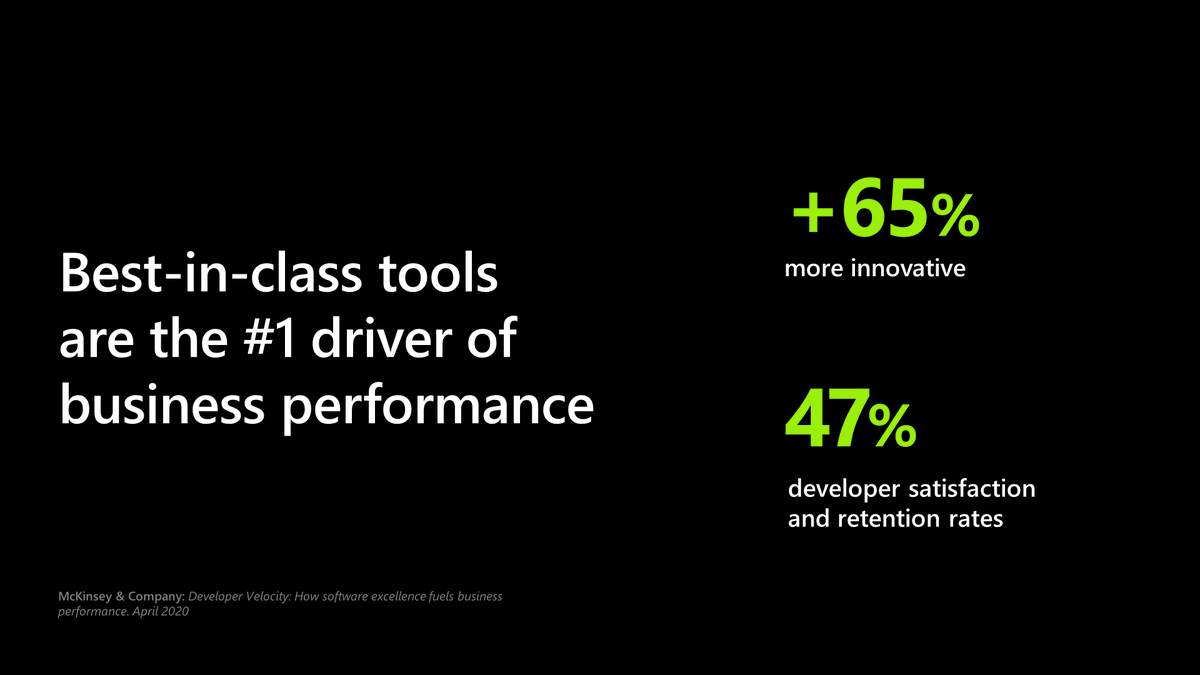 Best-in-class tools are the #1 driver of business performance

+65%
more innovative

47%
developer satisfaction and retention rates

McKinsey & Company: Developer Velocity: How software excellence fuels business performance. April 2020